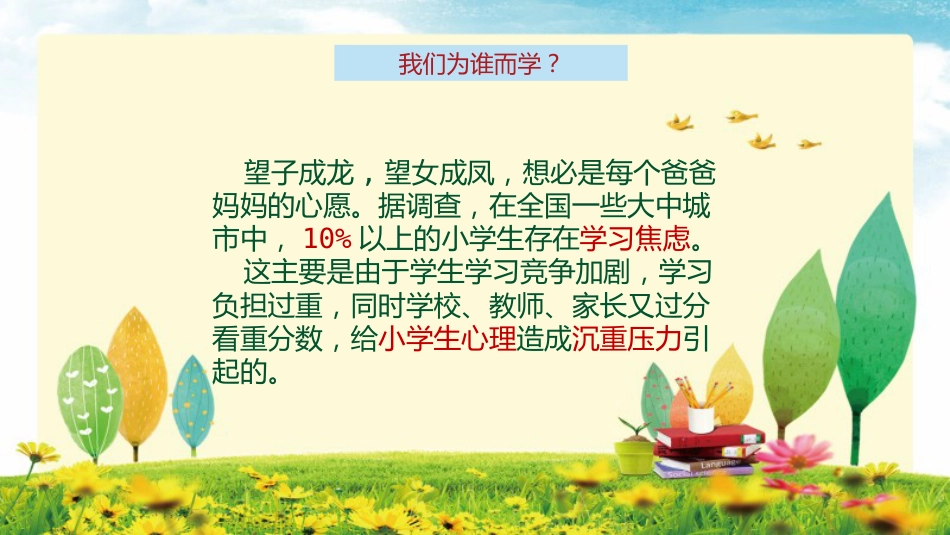 我们为谁而学？

望子成龙，望女成凤，想必是每个爸爸妈妈的心愿。据调查，在全国一些大中城市中，10% 以上的小学生存在学习焦虑。

这主要是由于学生学习竞争加剧，学习负担过重，同时学校、教师、家长又过分看重分数，给小学生心理造成沉重压力引起的。

Language